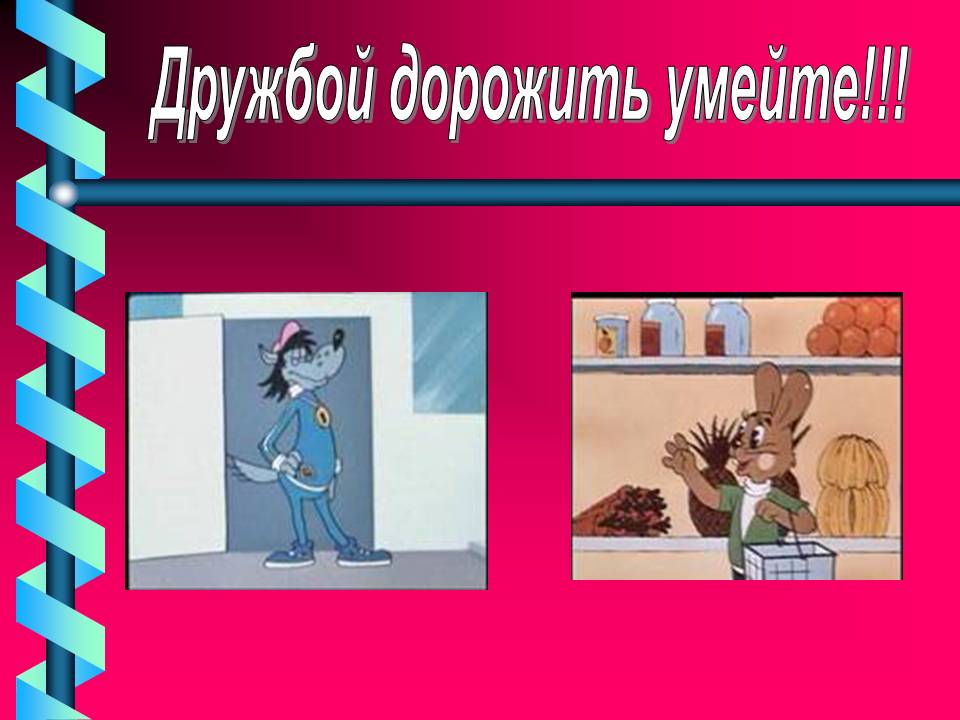 Дружбой дорожить умейте!!!